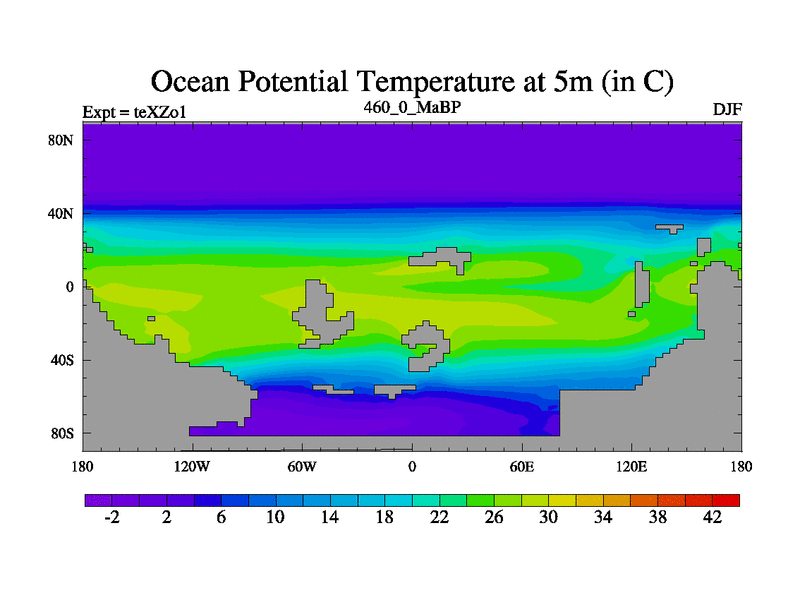 Ocean Potential Temperature at 5m (in C)

Expt = teXZo1

460_0_MaBP

DJF

80N
40N
0
40S
80S

180
120W
60W
0
60E
120E
180

-2
2
6
10
14
18
22
26
30
34
38
42